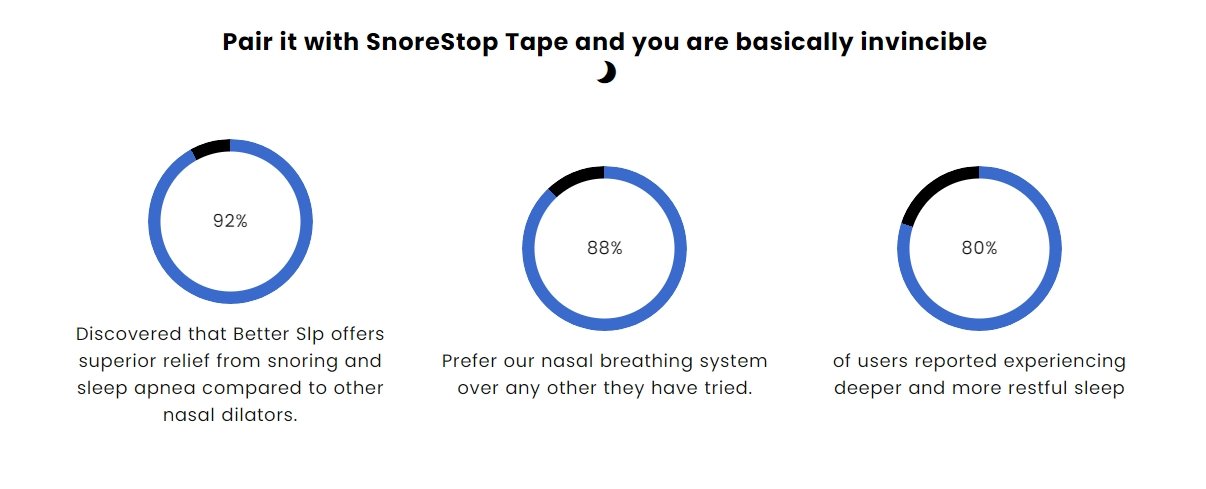 Pair it with SnoreStop Tape and you are basically invincible

92%

Discovered that Better Slp offers superior relief from snoring and sleep apnea compared to other nasal dilators.

88%

Prefer our nasal breathing system over any other they have tried.

80%

of users reported experiencing deeper and more restful sleep